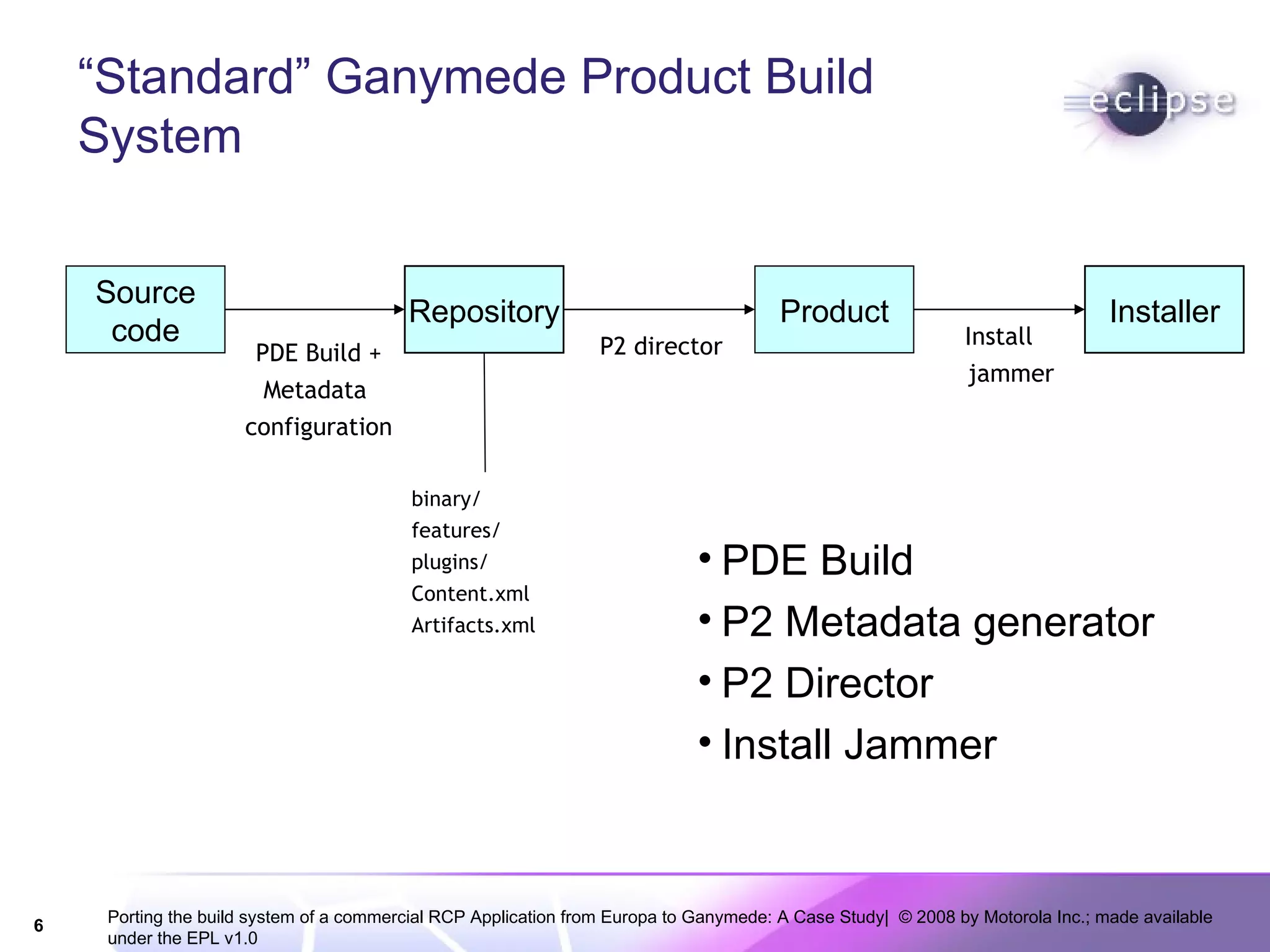 “Standard” Ganymede Product Build System

eclipse

Source code

PDE Build + Metadata configuration

Repository

P2 director

Product

Install jammer

Installer

binary/
features/
plugins/
Content.xml
Artifacts.xml

• PDE Build
• P2 Metadata generator
• P2 Director
• Install Jammer

6

Porting the build system of a commercial RCP Application from Europa to Ganymede: A Case Study| © 2008 by Motorola Inc.; made available under the EPL v1.0